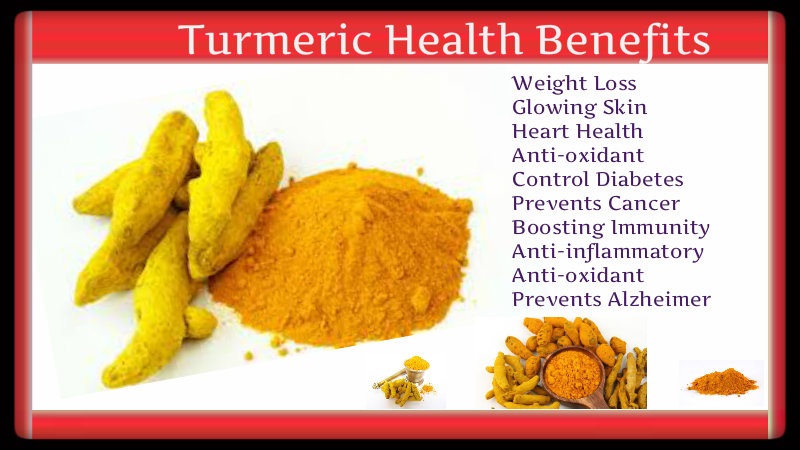 Turmeric Health Benefits

Weight Loss
Glowing Skin
Heart Health
Anti-oxidant
Control Diabetes
Prevents Cancer
Boosting Immunity
Anti-inflammatory
Anti-oxidant
Prevents Alzheimer